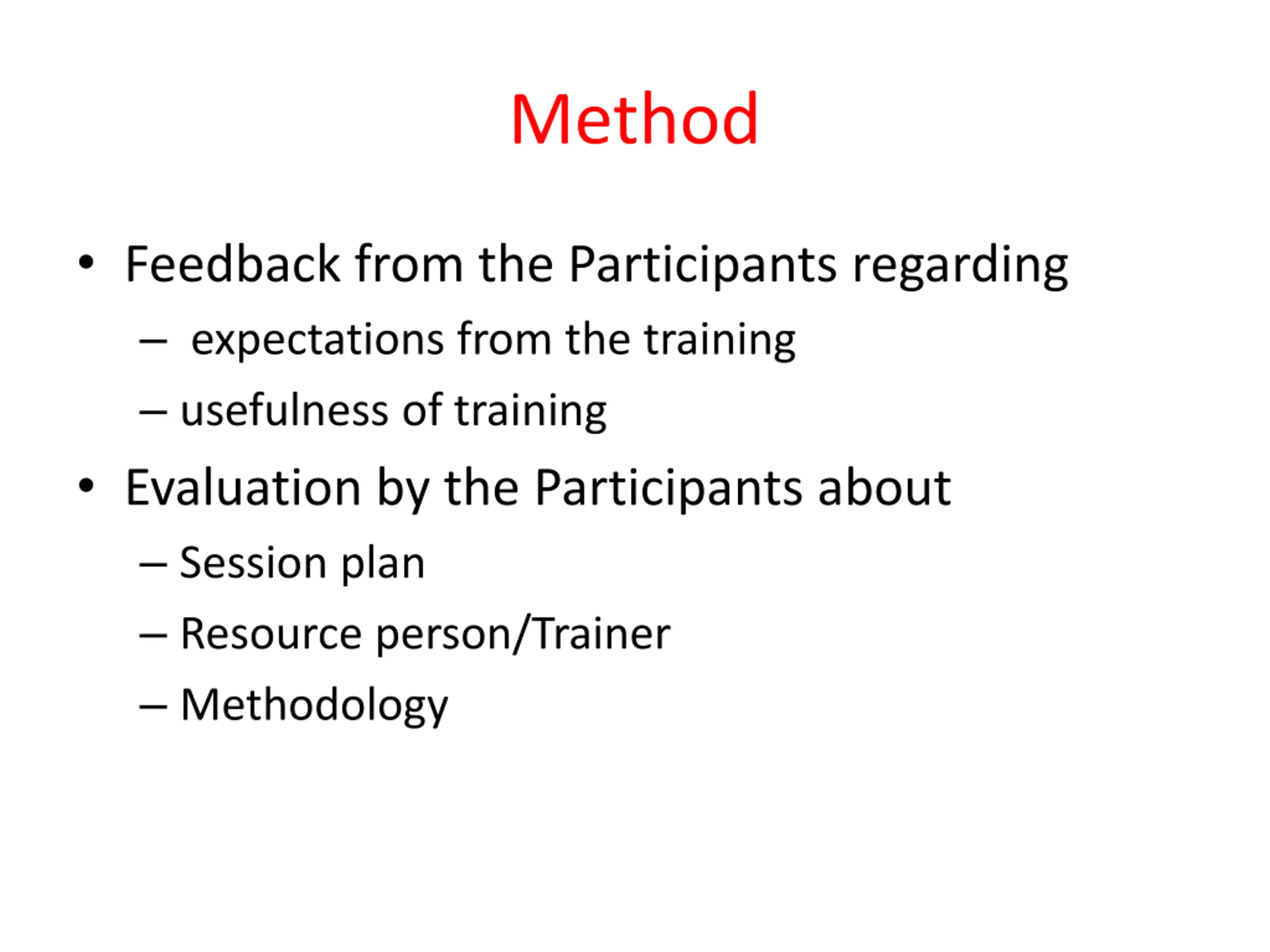 Method

• Feedback from the Participants regarding
– expectations from the training
– usefulness of training

• Evaluation by the Participants about
– Session plan
– Resource person/Trainer
– Methodology